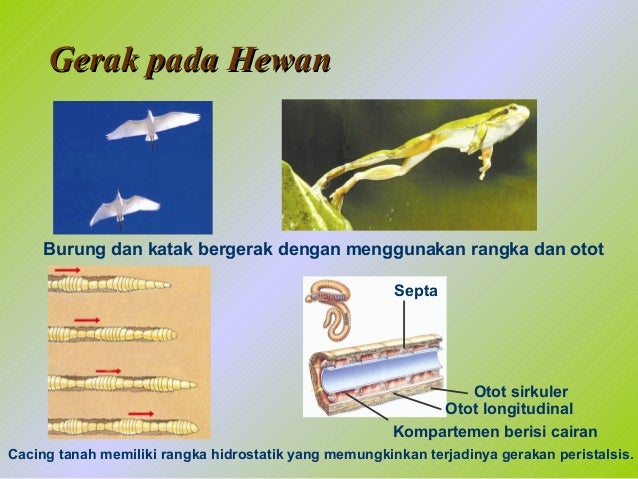 Gerak pada Hewan

Burung dan katak bergerak dengan menggunakan rangka dan otot

Septa

Otot sirkuler

Otot longitudinal

Kompartemen berisi cairan

Cacing tanah memiliki rangka hidrostatik yang memungkinkan terjadinya gerakan peristalsis.